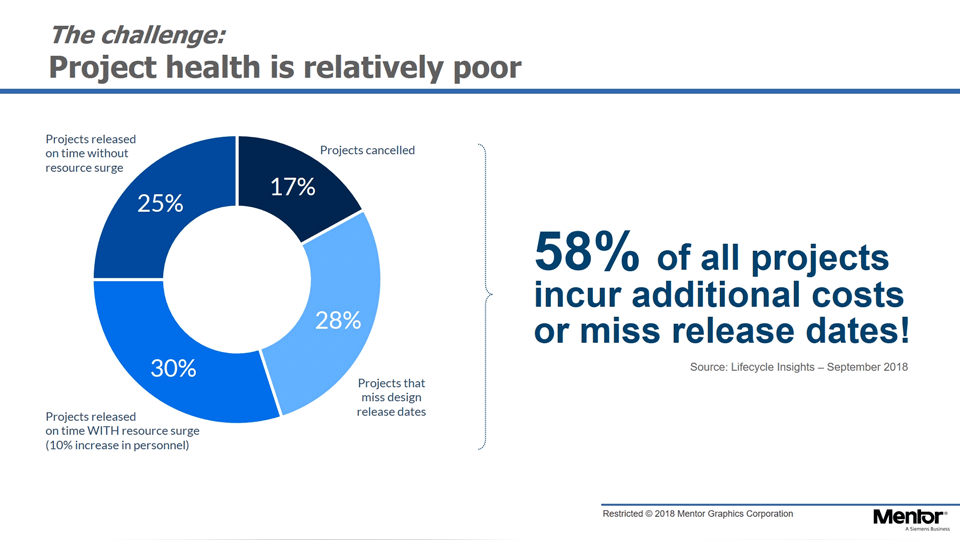 The challenge:
Project health is relatively poor

Projects released on time without resource surge

25%

Projects cancelled

17%

28%

Projects that miss design release dates

30%

Projects released on time WITH resource surge (10% increase in personnel)

58% of all projects incur additional costs or miss release dates!

Source: Lifecycle Insights – September 2018

Restricted © 2018 Mentor Graphics Corporation

Mentor
A Siemens Business